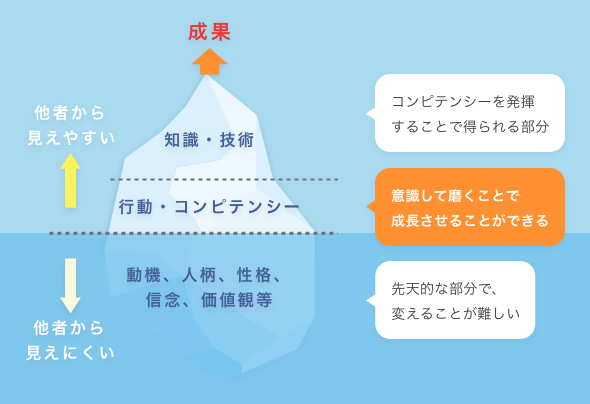 成果

他者から
見えやすい

知識・技術

コンピテンシーを発揮
することで得られる部分

行動・コンピテンシー

意識して磨くことで
成長させることができる

動機、人柄、性格、
信念、価値観等

先天的な部分で、
変えることが難しい

他者から
見えにくい